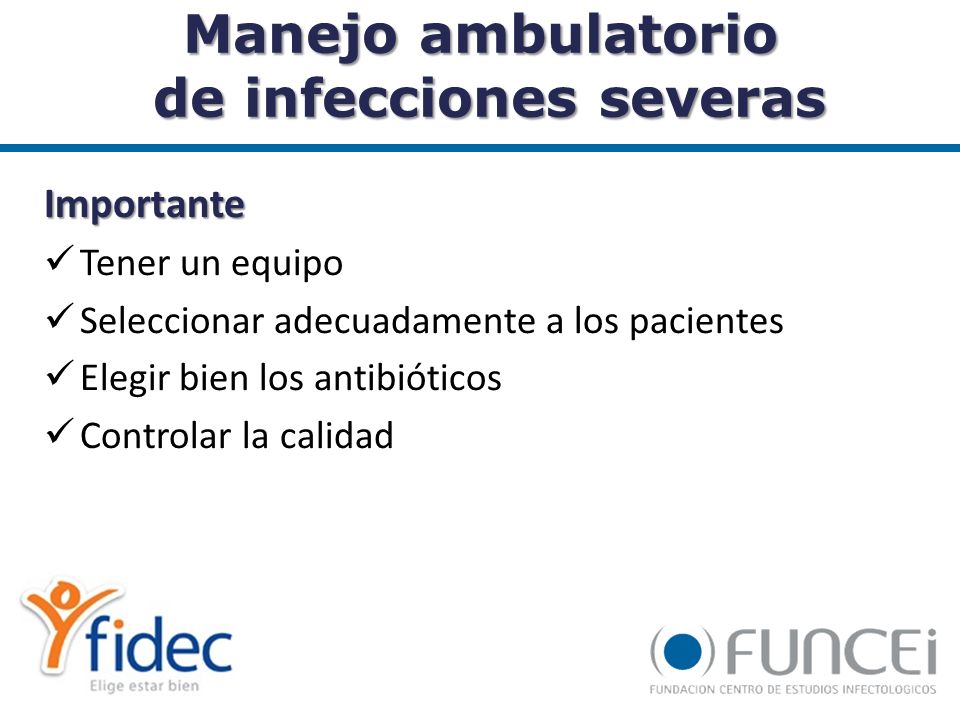 Manejo ambulatorio de infecciones severas

Importante

✓ Tener un equipo

✓ Seleccionar adecuadamente a los pacientes

✓ Elegir bien los antibióticos

✓ Controlar la calidad

fidec
Elige estar bien

FUNCEi
FUNDACION CENTRO DE ESTUDIOS INFECTOLOGICOS